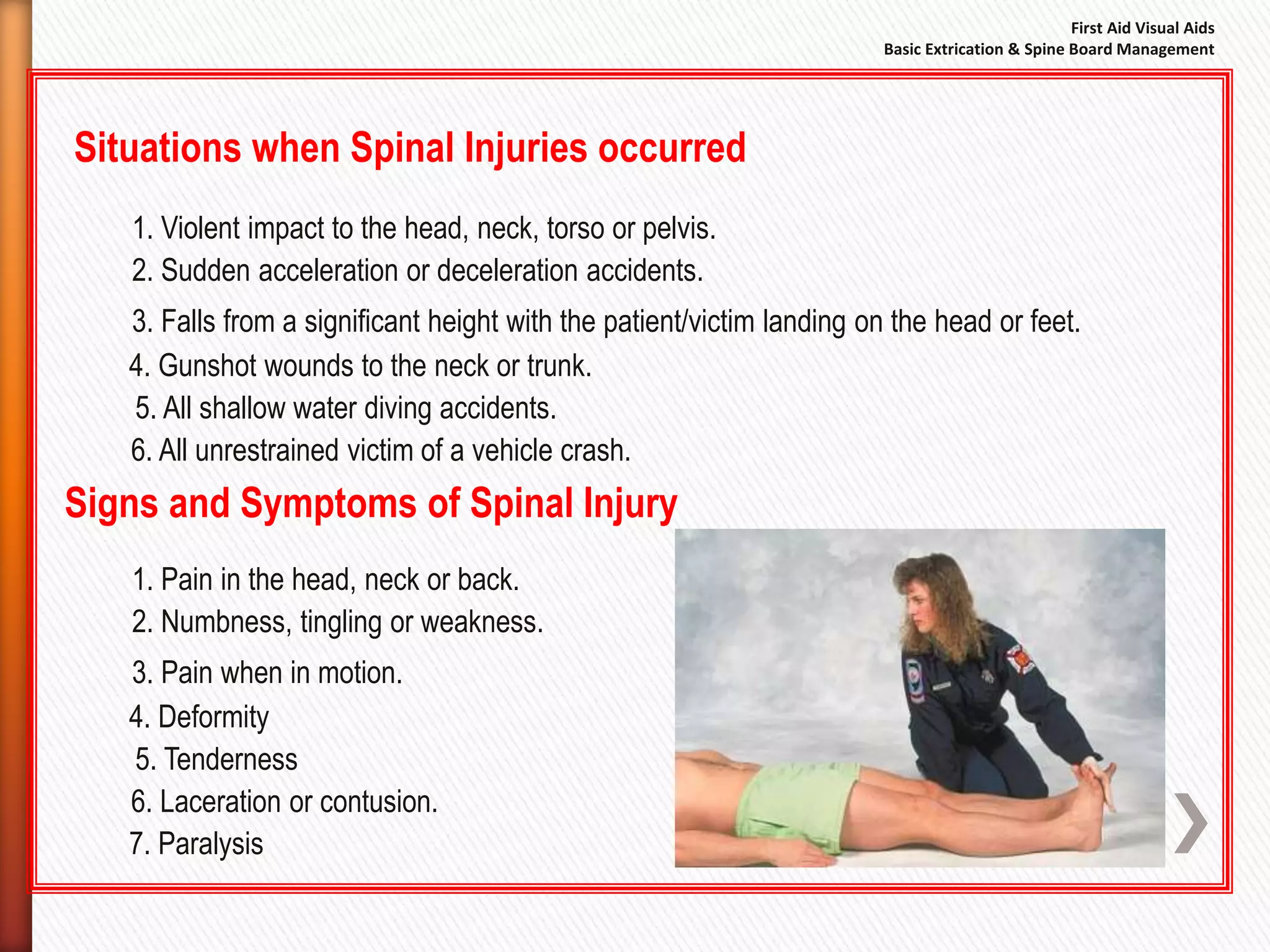 First Aid Visual Aids
Basic Extrication & Spine Board Management

Situations when Spinal Injuries occurred

1. Violent impact to the head, neck, torso or pelvis.
2. Sudden acceleration or deceleration accidents.
3. Falls from a significant height with the patient/victim landing on the head or feet.
4. Gunshot wounds to the neck or trunk.
5. All shallow water diving accidents.
6. All unrestrained victim of a vehicle crash.

Signs and Symptoms of Spinal Injury

1. Pain in the head, neck or back.
2. Numbness, tingling or weakness.
3. Pain when in motion.
4. Deformity
5. Tenderness
6. Laceration or contusion.
7. Paralysis